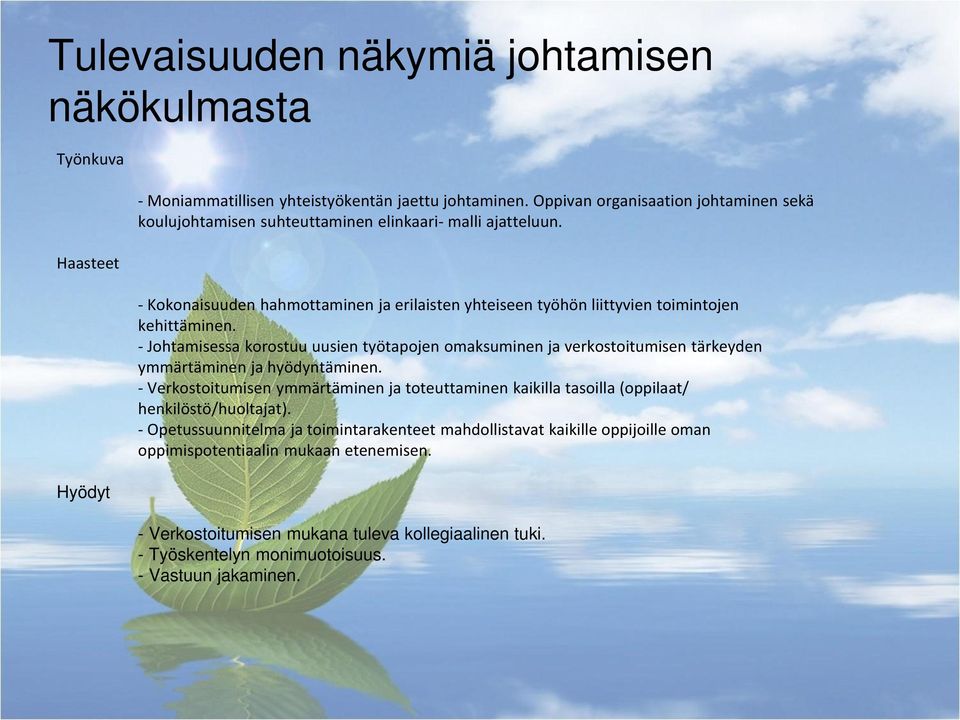 Tulevaisuuden näkymiä johtamisen näkökulmasta

Työnkuva

- Moniammatillisen yhteistyökentän jaettu johtaminen. Oppivan organisaation johtaminen sekä koulujohtamisen suhteuttaminen elinkaari- malli ajatteluun.

Haasteet

- Kokonaisuuden hahmottaminen ja erilaisten yhteiseen työhön liittyvien toimintojen kehittäminen.
- Johtamisessa korostuu uusien työtapojen omaksuminen ja verkostoitumisen tärkeyden ymmärtäminen ja hyödyntäminen.
- Verkostoitumisen ymmärtäminen ja toteuttaminen kaikilla tasoilla (oppilaat/ henkilöstö/huoltajat).
- Opetussuunnitelma ja toimintarakenteet mahdollistavat kaikille oppijoille oman oppimispotentiaalin mukaan etenemisen.

Hyödyt

- Verkostoitumisen mukana tuleva kollegiaalinen tuki.
- Työskentelyn monimuotoisuus.
- Vastuun jakaminen.